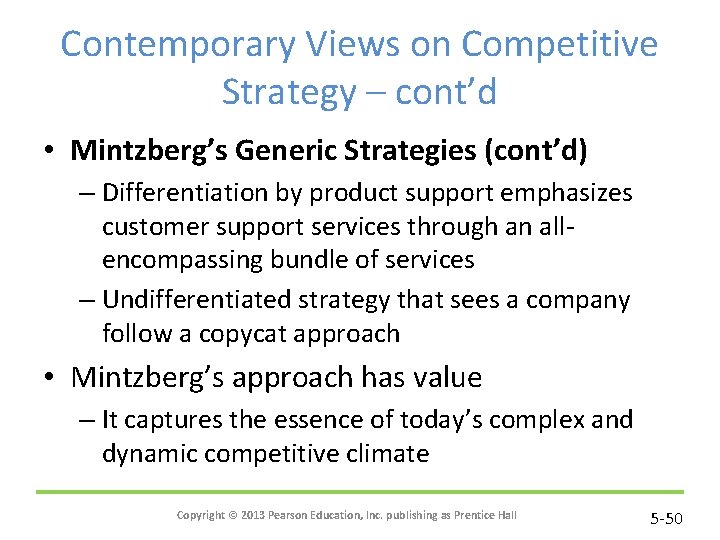 Contemporary Views on Competitive Strategy – cont'd

• Mintzberg's Generic Strategies (cont'd)
– Differentiation by product support emphasizes customer support services through an all-encompassing bundle of services
– Undifferentiated strategy that sees a company follow a copycat approach

• Mintzberg's approach has value
– It captures the essence of today's complex and dynamic competitive climate

Copyright © 2013 Pearson Education, Inc. publishing as Prentice Hall

5-50